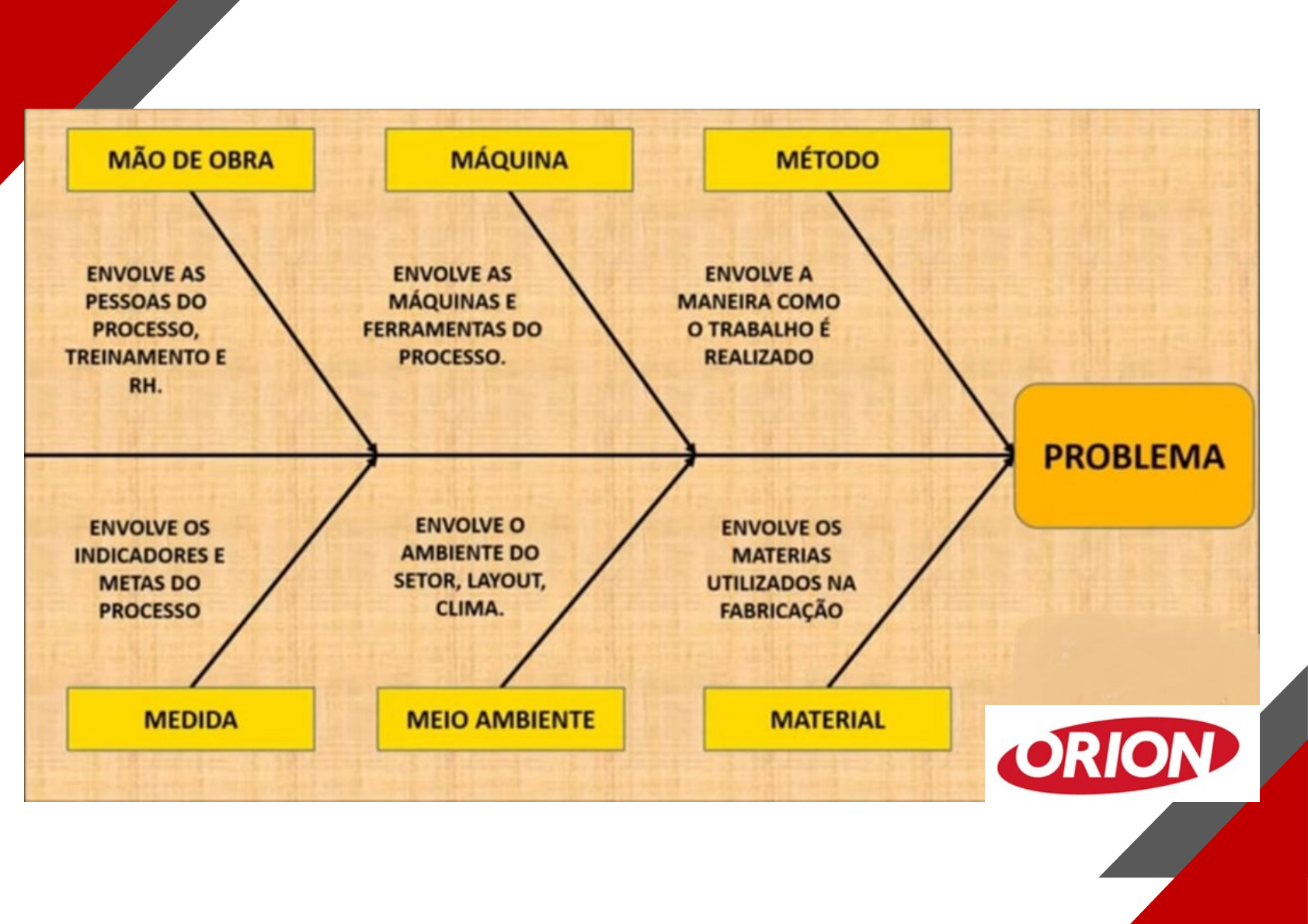 MÃO DE OBRA

MÁQUINA

MÉTODO

ENVOLVE AS PESSOAS DO PROCESSO, TREINAMENTO E RH.

ENVOLVE AS MÁQUINAS E FERRAMENTAS DO PROCESSO.

ENVOLVE A MANEIRA COMO O TRABALHO É REALIZADO

PROBLEMA

ENVOLVE OS INDICADORES E METAS DO PROCESSO

ENVOLVE O AMBIENTE DO SETOR, LAYOUT, CLIMA.

ENVOLVE OS MATERIAS UTILIZADOS NA FABRICAÇÃO

MEDIDA

MEIO AMBIENTE

MATERIAL

ORION